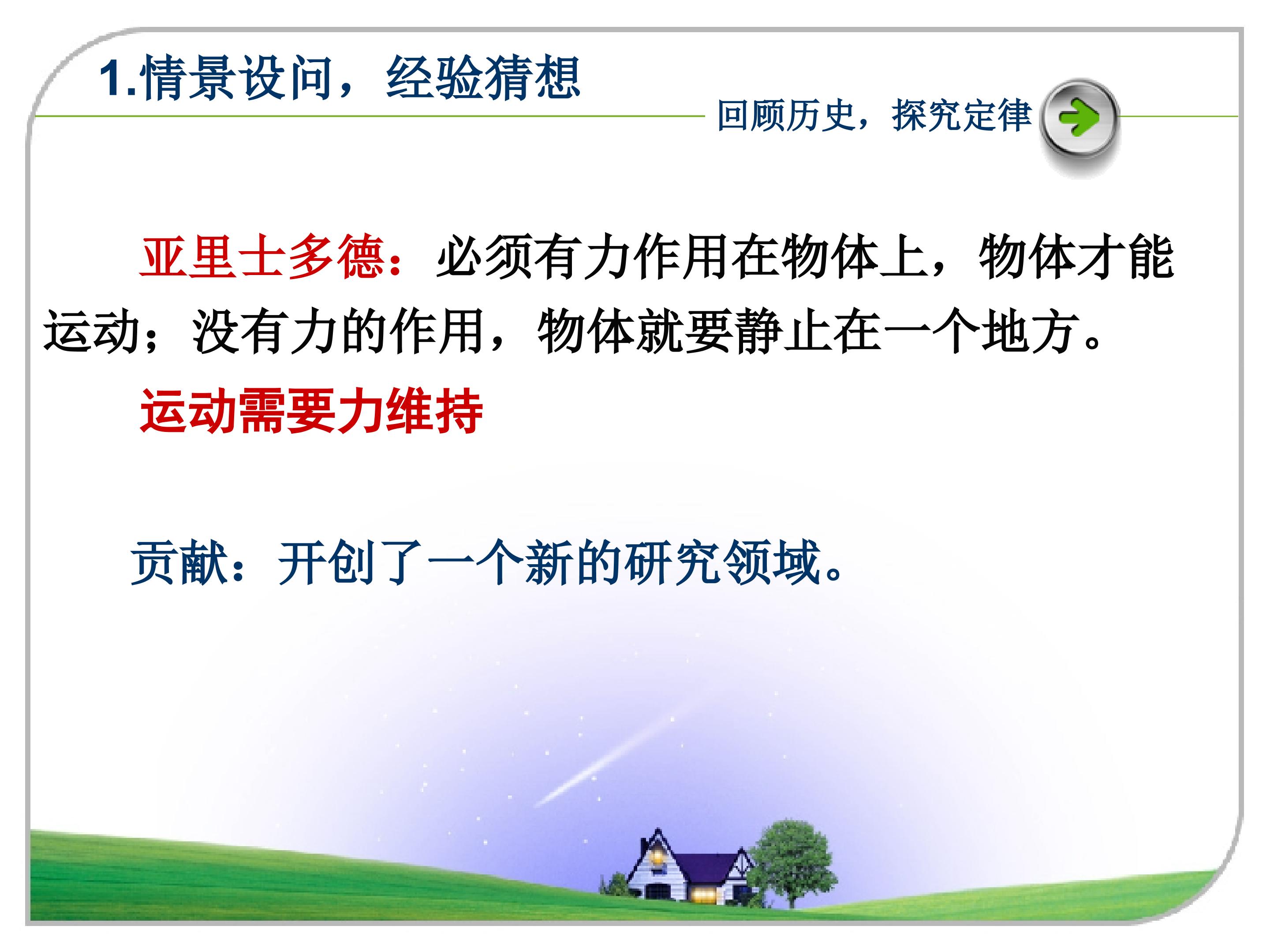 1.情景设问，经验猜想

回顾历史，探究定律

亚里士多德：必须有力作用在物体上，物体才能运动；没有力的作用，物体就要静止在一个地方。

运动需要力维持

贡献：开创了一个新的研究领域。